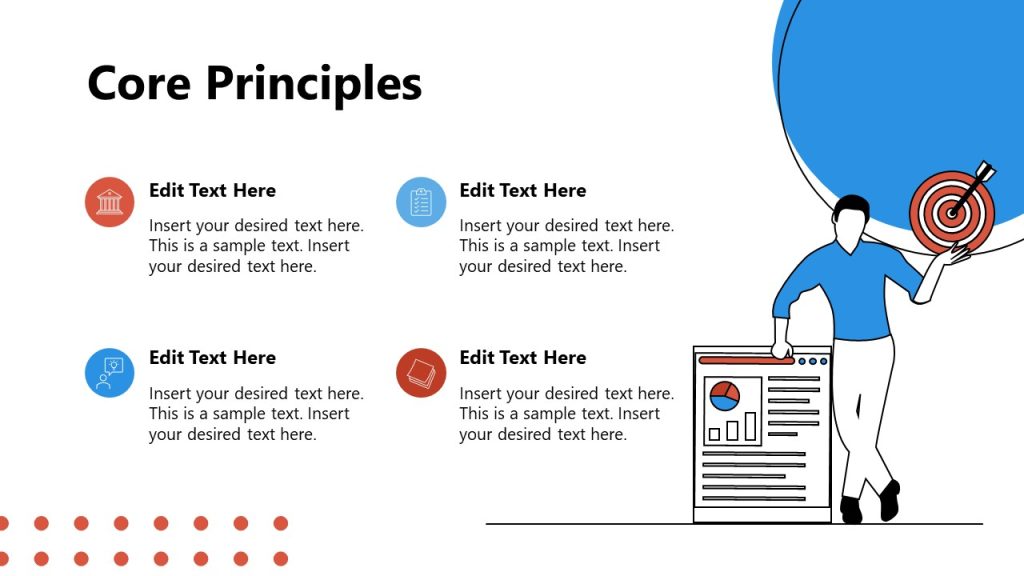 Core Principles

Edit Text Here

Insert your desired text here. This is a sample text. Insert your desired text here.

Edit Text Here

Insert your desired text here. This is a sample text. Insert your desired text here.

Edit Text Here

Insert your desired text here. This is a sample text. Insert your desired text here.

Edit Text Here

Insert your desired text here. This is a sample text. Insert your desired text here.